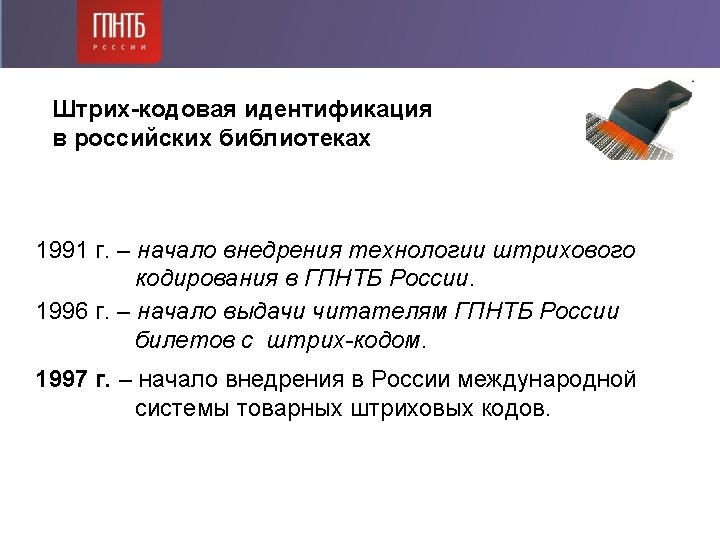 ГПНТБ
РОССИИ

Штрих-кодовая идентификация
в российских библиотеках

1991 г. – начало внедрения технологии штрихового кодирования в ГПНТБ России.

1996 г. – начало выдачи читателям ГПНТБ России билетов с штрих-кодом.

1997 г. – начало внедрения в России международной системы товарных штриховых кодов.